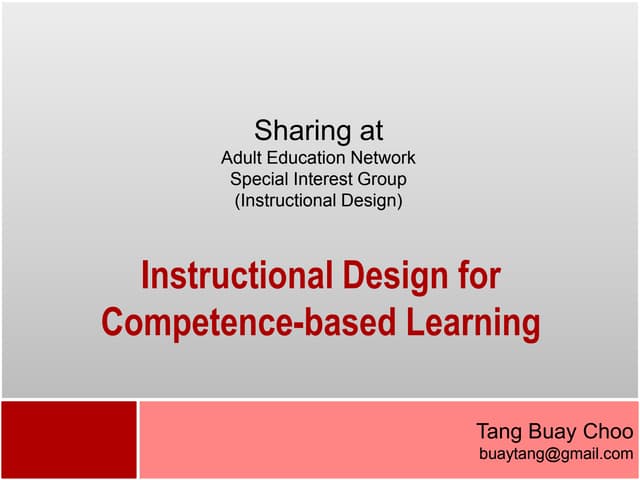 Sharing at
Adult Education Network
Special Interest Group
(Instructional Design)

Instructional Design for Competence-based Learning

Tang Buay Choo
buaytang@gmail.com